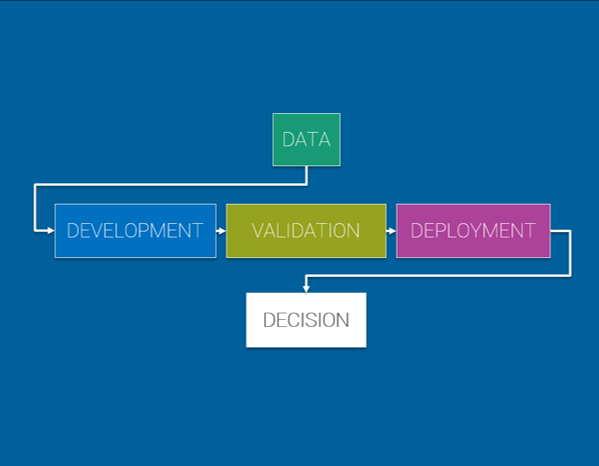 DATA

DEVELOPMENT

VALIDATION

DEPLOYMENT

DECISION